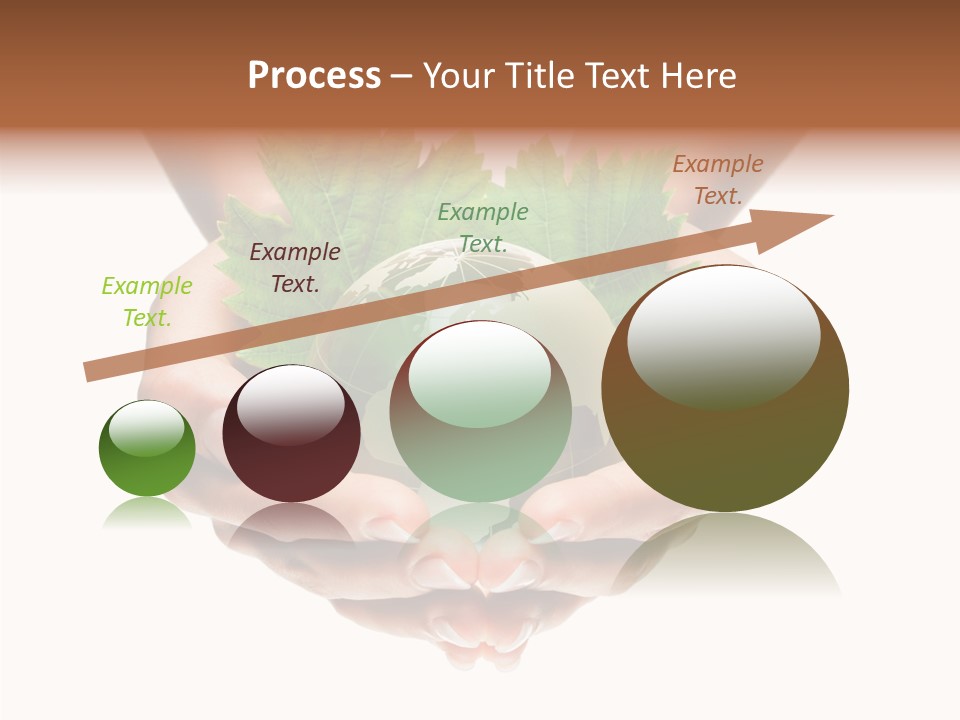 Process – Your Title Text Here

Example Text.

Example Text.

Example Text.

Example Text.